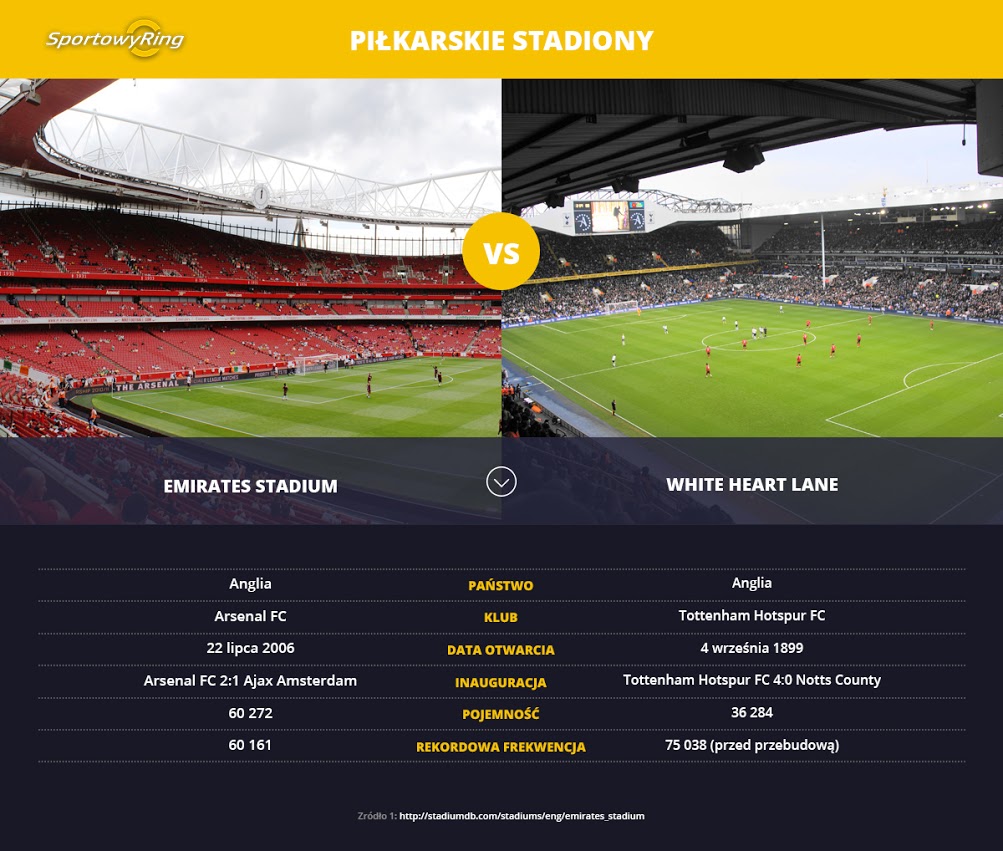 SportowyRing

PIŁKARSKIE STADIONY

VS

EMIRATES STADIUM

WHITE HEART LANE

| | | |
|---|---|---|
| Anglia | PAŃSTWO | Anglia |
| Arsenal FC | KLUB | Tottenham Hotspur FC |
| 22 lipca 2006 | DATA OTWARCIA | 4 września 1899 |
| Arsenal FC 2:1 Ajax Amsterdam | INAUGURACJA | Tottenham Hotspur FC 4:0 Notts County |
| 60 272 | POJEMNOŚĆ | 36 284 |
| 60 161 | REKORDOWA FREKWENCJA | 75 038 (przed przebudową) |

Źródło 1: http://stadiumdb.com/stadiums/eng/emirates_stadium